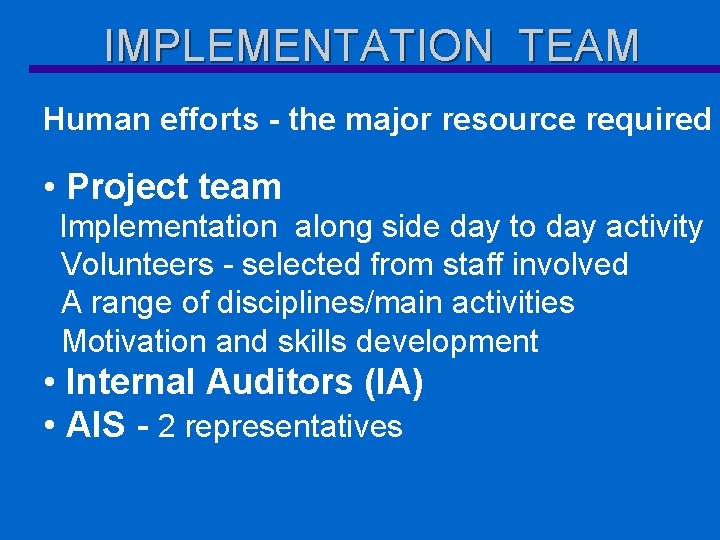 IMPLEMENTATION TEAM

Human efforts - the major resource required

• Project team
Implementation along side day to day activity
Volunteers - selected from staff involved
A range of disciplines/main activities
Motivation and skills development
• Internal Auditors (IA)
• AIS - 2 representatives